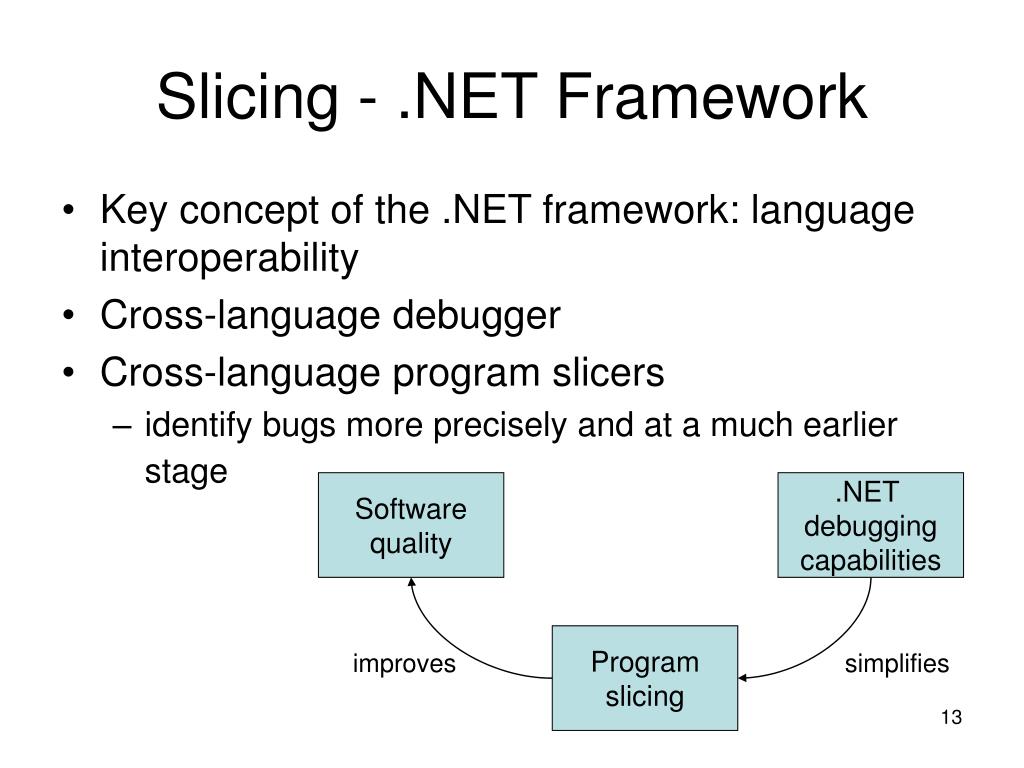 Slicing - .NET Framework

• Key concept of the .NET framework: language interoperability
• Cross-language debugger
• Cross-language program slicers
– identify bugs more precisely and at a much earlier stage

Software quality

.NET debugging capabilities

improves

Program slicing

simplifies

13